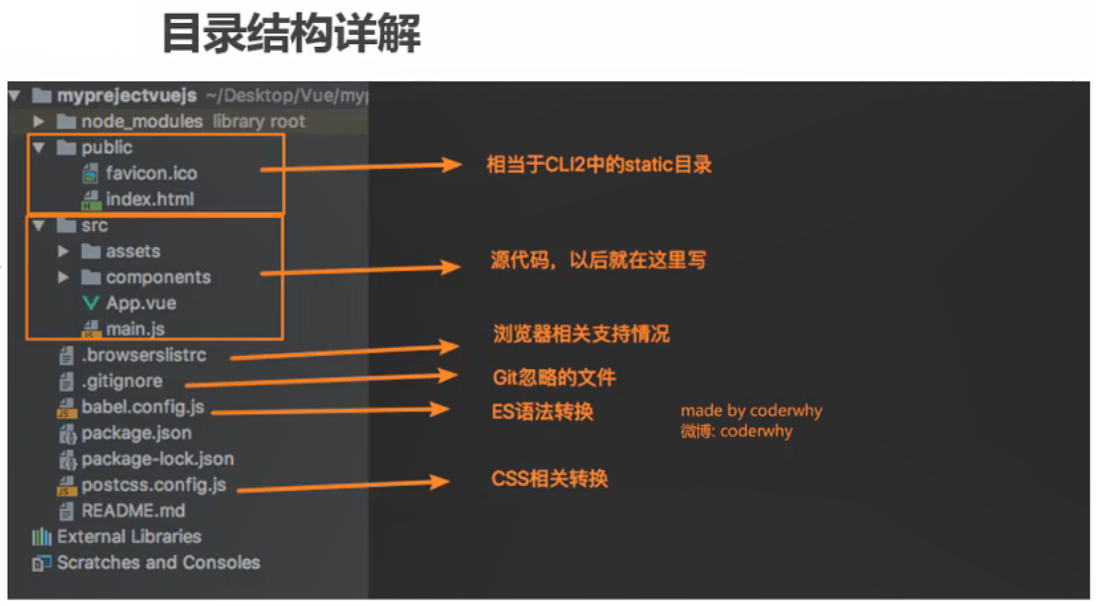 目录结构详解

myprejectvuejs ~/Desktop/Vue/myp
node_modules library root
public
favicon.ico
index.html
src
assets
components
App.vue
main.js
.browserslistrc
.gitignore
babel.config.js
package.json
package-lock.json
postcss.config.js
README.md
External Libraries
Scratches and Consoles

相当于CLI2中的static目录

源代码，以后就在这里写

浏览器相关支持情况

Git忽略的文件

ES语法转换

made by coderwhy
微博: coderwhy

CSS相关转换